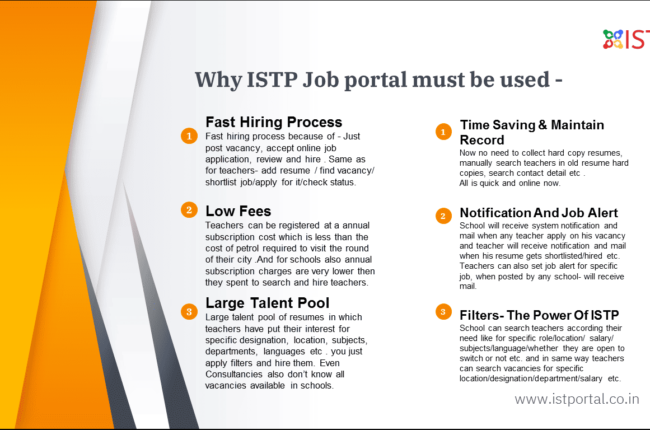 IST

Why ISTP Job portal must be used -

1 Fast Hiring Process
Fast hiring process because of - Just post vacancy, accept online job application, review and hire . Same as for teachers- add resume / find vacancy/ shortlist job/apply for it/check status.

2 Low Fees
Teachers can be registered at a annual subscription cost which is less than the cost of petrol required to visit the round of their city .And for schools also annual subscription charges are very lower then they spent to search and hire teachers.

3 Large Talent Pool
Large talent pool of resumes in which teachers have put their interest for specific designation, location, subjects, departments, languages etc . you just apply filters and hire them. Even Consultancies also don't know all vacancies available in schools.

1 Time Saving & Maintain Record
Now no need to collect hard copy resumes, manually search teachers in old resume hard copies, search contact detail etc . All is quick and online now.

2 Notification And Job Alert
School will receive system notification and mail when any teacher apply on his vacancy and teacher will receive notification and mail when his resume gets shortlisted/hired etc. Teachers can also set job alert for specific job, when posted by any school- will receive mail.

3 Filters- The Power Of ISTP
School can search teachers according their need like for specific role/location/ salary/ subjects/language/whether they are open to switch or not etc. and in same way teachers can search vacancies for specific location/designation/department/salary etc.

www.istportal.co.in